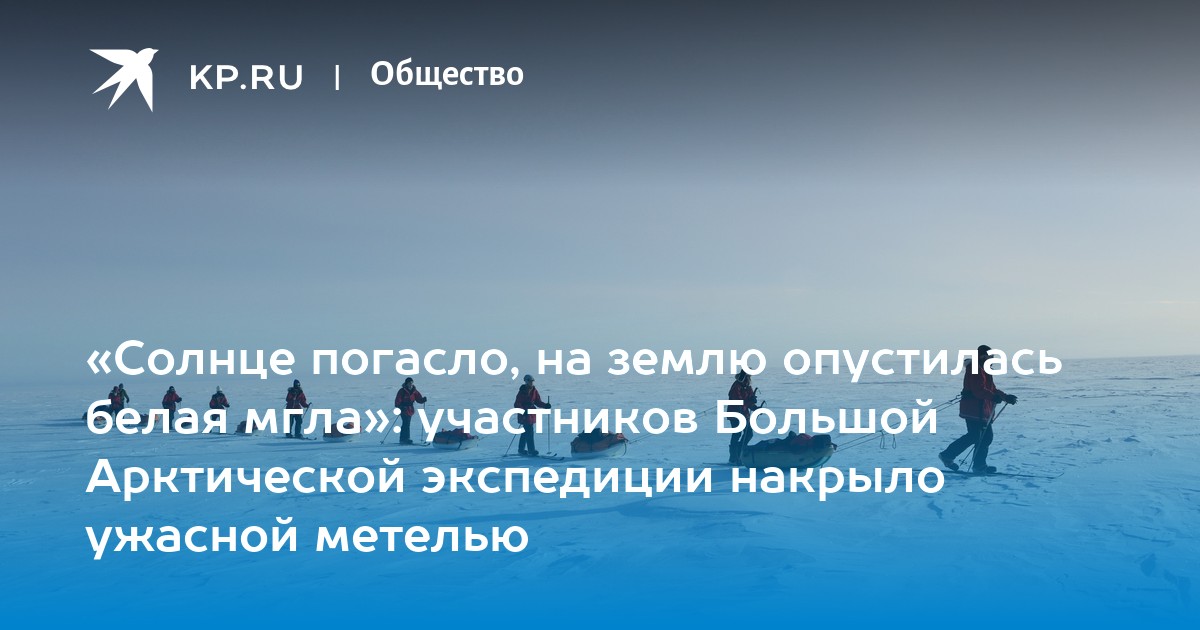 KP.RU | Общество

«Солнце погасло, на землю опустилась белая мгла»: участников Большой Арктической экспедиции накрыло ужасной метелью